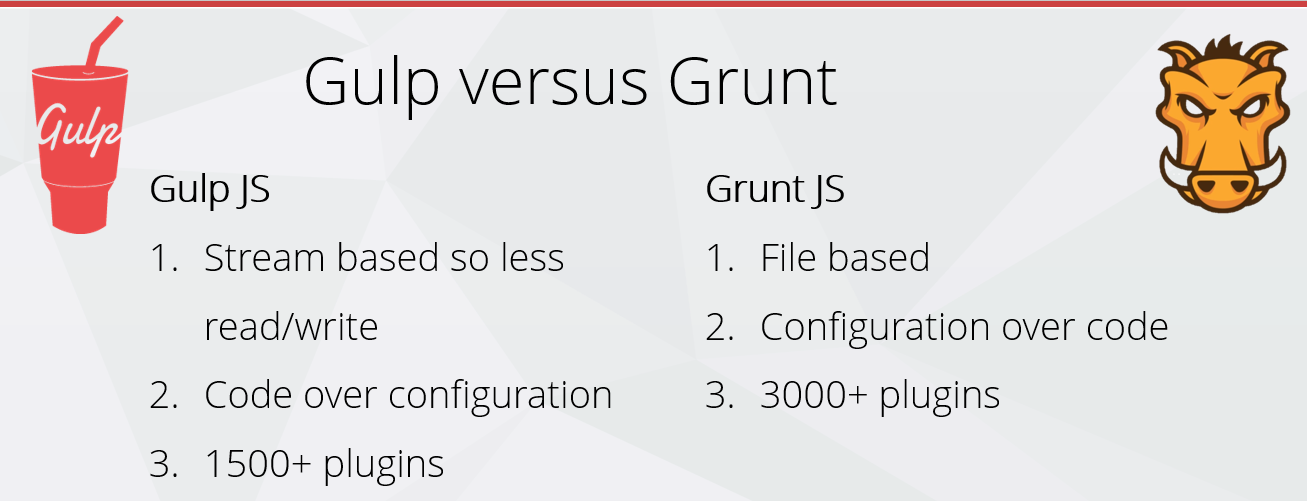 Gulp

Gulp versus Grunt

Gulp JS

1. Stream based so less read/write
2. Code over configuration
3. 1500+ plugins

Grunt JS

1. File based
2. Configuration over code
3. 3000+ plugins